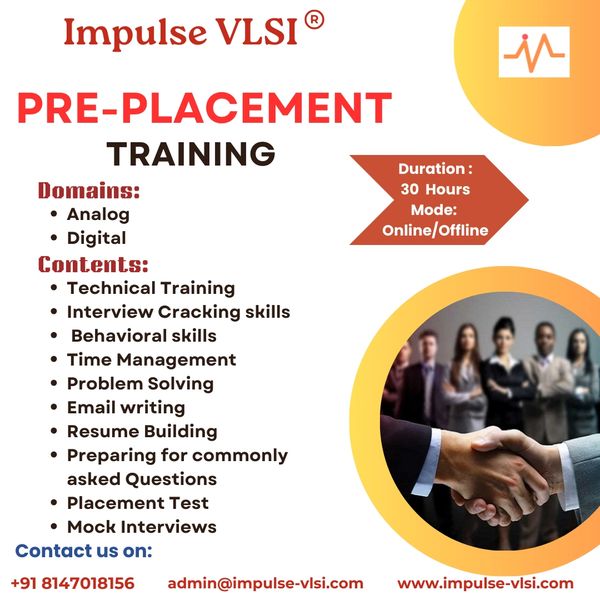 Impulse VLSI ®

PRE-PLACEMENT

TRAINING

Duration : 30 Hours
Mode: Online/Offline

Domains:
• Analog
• Digital

Contents:
• Technical Training
• Interview Cracking skills
• Behavioral skills
• Time Management
• Problem Solving
• Email writing
• Resume Building
• Preparing for commonly asked Questions
• Placement Test
• Mock Interviews

Contact us on:

+91 8147018156 admin@impulse-vlsi.com www.impulse-vlsi.com